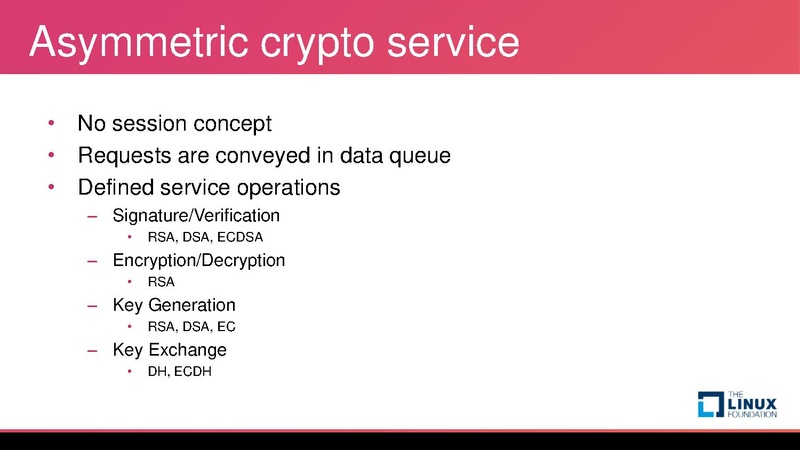 Asymmetric crypto service

• No session concept
• Requests are conveyed in data queue
• Defined service operations
– Signature/Verification
• RSA, DSA, ECDSA
– Encryption/Decryption
• RSA
– Key Generation
• RSA, DSA, EC
– Key Exchange
• DH, ECDH

THE LINUX FOUNDATION